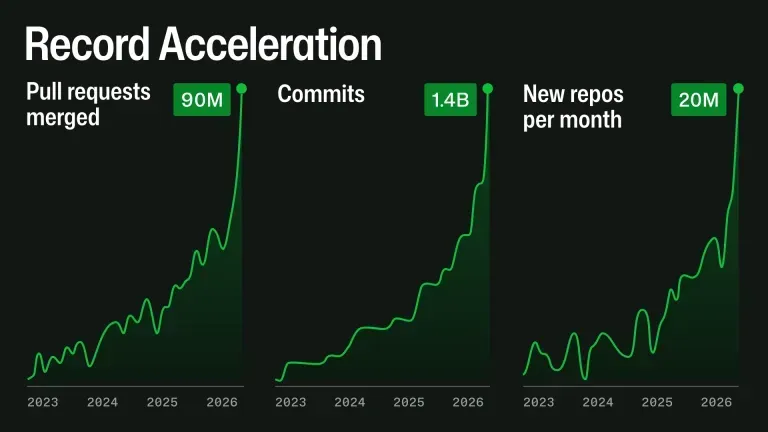 Record Acceleration

Pull requests merged

90M

2023 2024 2025 2026

Commits

1.4B

2023 2024 2025 2026

New repos per month

20M

2023 2024 2025 2026